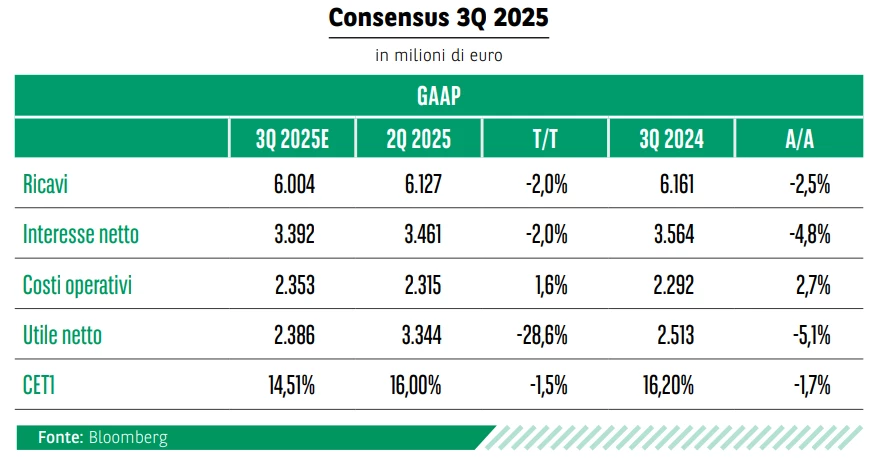 Consensus 3Q 2025

in milioni di euro

GAAP

| | 3Q 2025E | 2Q 2025 | T/T | 3Q 2024 | A/A |
|---|---|---|---|---|---|
| Ricavi | 6.004 | 6.127 | -2,0% | 6.161 | -2,5% |
| Interesse netto | 3.392 | 3.461 | -2,0% | 3.564 | -4,8% |
| Costi operativi | 2.353 | 2.315 | 1,6% | 2.292 | 2,7% |
| Utile netto | 2.386 | 3.344 | -28,6% | 2.513 | -5,1% |
| CET1 | 14,51% | 16,00% | -1,5% | 16,20% | -1,7% |

Fonte: Bloomberg